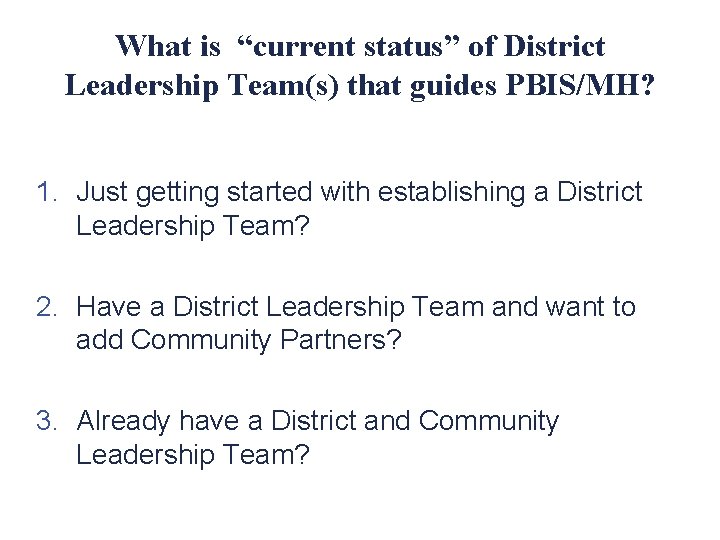 What is “current status” of District Leadership Team(s) that guides PBIS/MH?

1. Just getting started with establishing a District Leadership Team?

2. Have a District Leadership Team and want to add Community Partners?

3. Already have a District and Community Leadership Team?